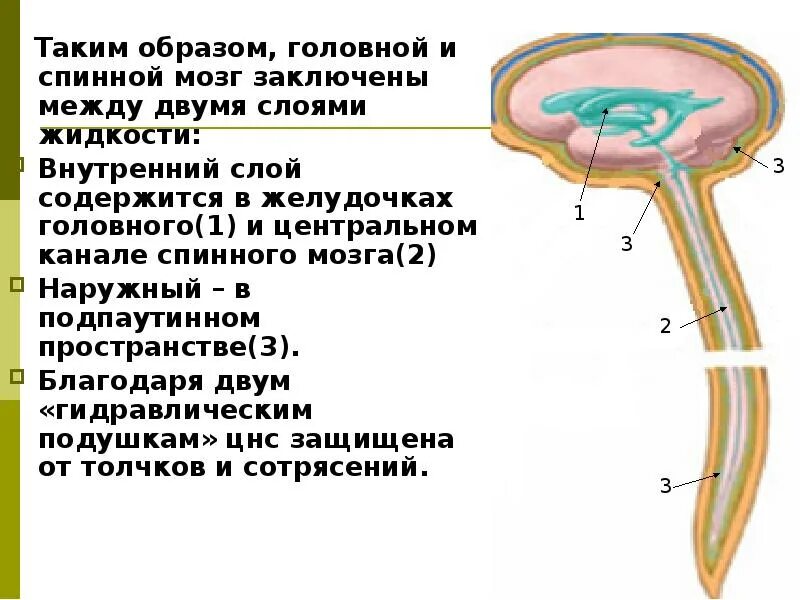 Таким образом, головной и спинной мозг заключены между двумя слоями жидкости:

Внутренний слой содержится в желудочках головного(1) и центральном канале спинного мозга(2)

Наружный – в подпаутинном пространстве(3).

Благодаря двум «гидравлическим подушкам» цнс защищена от толчков и сотрясений.

3
1
3
2
3